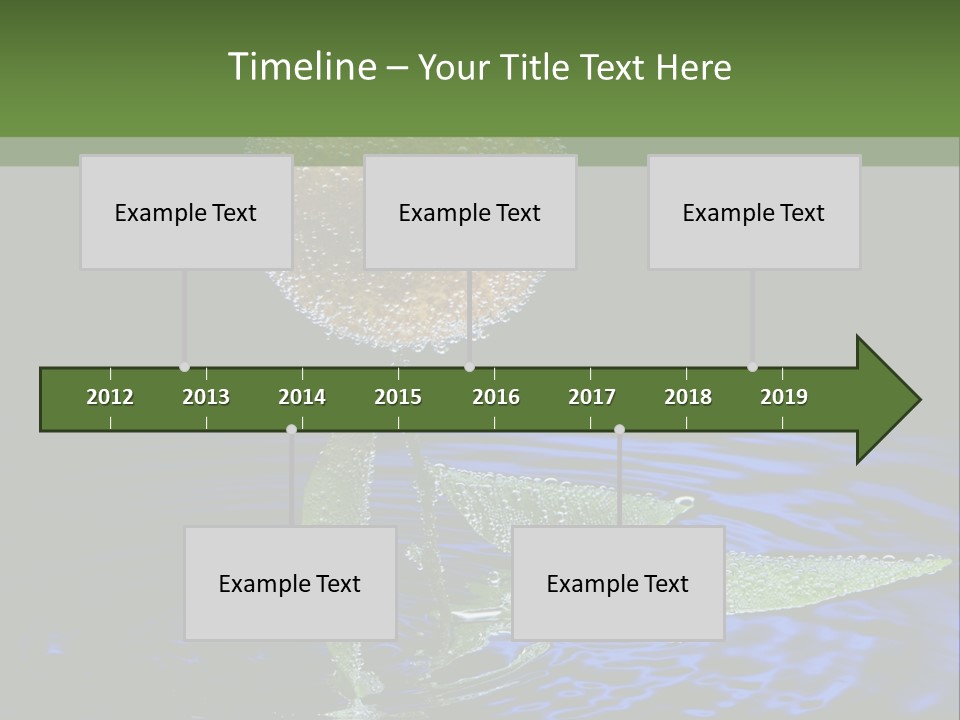 Timeline – Your Title Text Here

Example Text

Example Text

Example Text

2012 2013 2014 2015 2016 2017 2018 2019

Example Text

Example Text